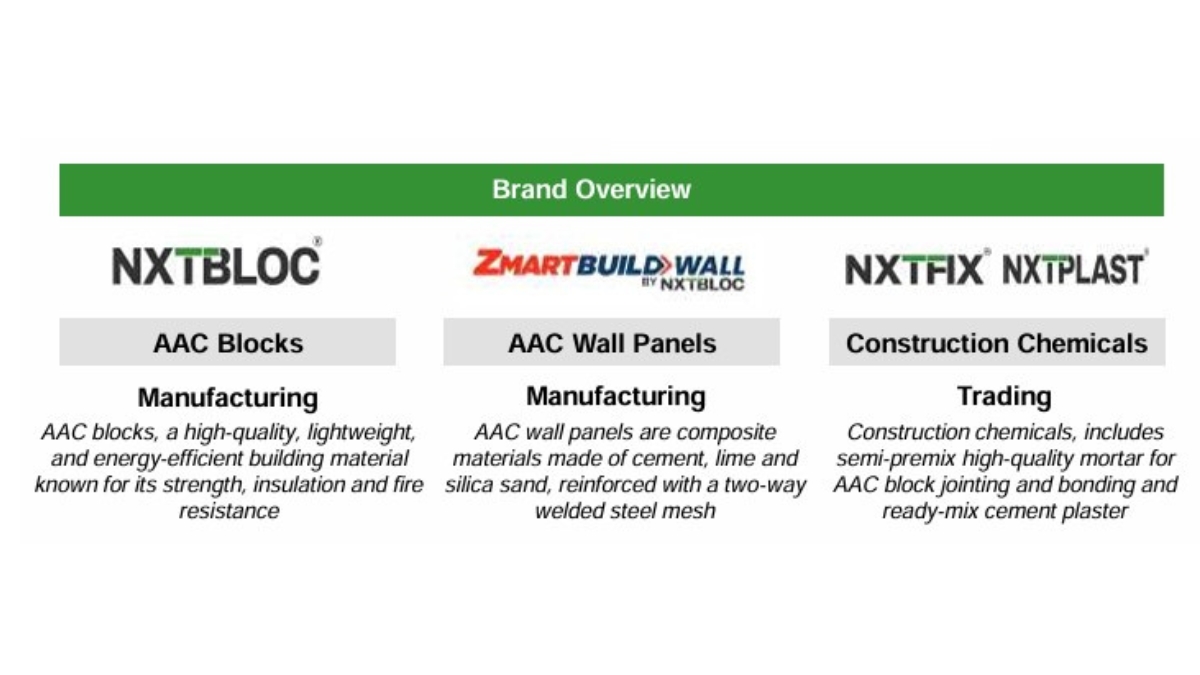 Brand Overview

NXTBLOC®

AAC Blocks

Manufacturing

AAC blocks, a high-quality, lightweight, and energy-efficient building material known for its strength, insulation and fire resistance

ZMARTBUILD WALL BY NXTBLOC

AAC Wall Panels

Manufacturing

AAC wall panels are composite materials made of cement, lime and silica sand, reinforced with a two-way welded steel mesh

NXTFIX® NXTPLAST®

Construction Chemicals

Trading

Construction chemicals, includes semi-premix high-quality mortar for AAC block jointing and bonding and ready-mix cement plaster